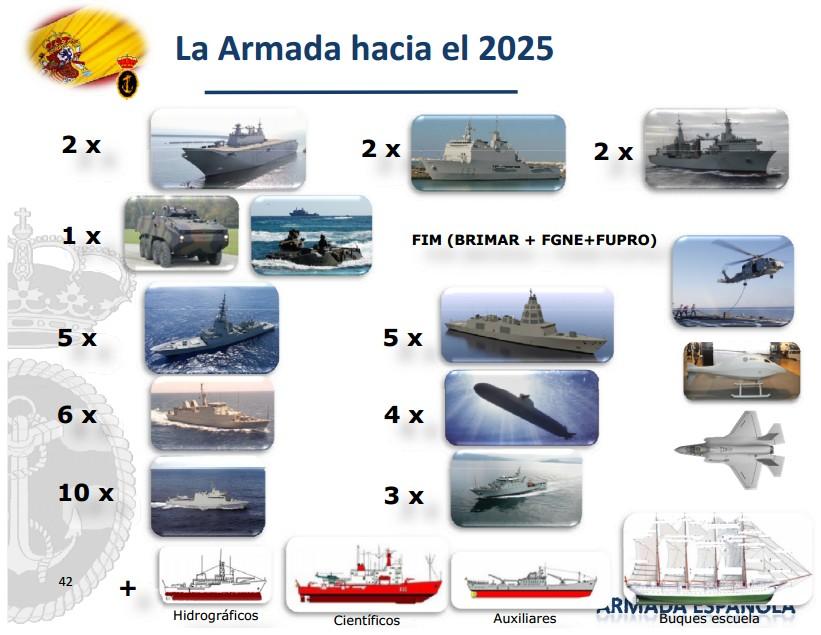 La Armada hacia el 2025

2 x

2 x

2 x

1 x

FIM (BRIMAR + FGNE+FUPRO)

5 x

5 x

6 x

4 x

10 x

3 x

42

+

Hidrográficos

Científicos

Auxiliares

ARMADA ESPAÑOLA

Buques escuela